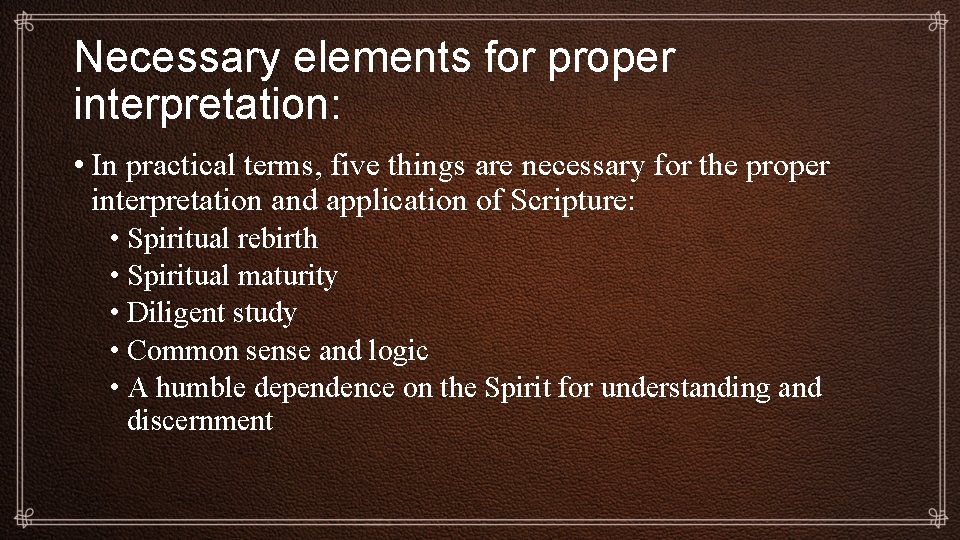 Necessary elements for proper interpretation:

• In practical terms, five things are necessary for the proper interpretation and application of Scripture:
  • Spiritual rebirth
  • Spiritual maturity
  • Diligent study
  • Common sense and logic
  • A humble dependence on the Spirit for understanding and discernment